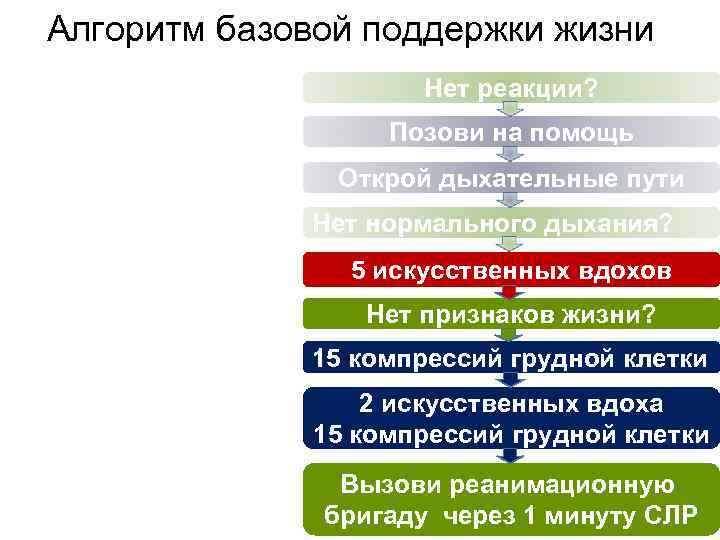 Алгоритм базовой поддержки жизни

Нет реакции?

Позови на помощь

Открой дыхательные пути

Нет нормального дыхания?

5 искусственных вдохов

Нет признаков жизни?

15 компрессий грудной клетки

2 искусственных вдоха
15 компрессий грудной клетки

Вызови реанимационную бригаду через 1 минуту СЛР